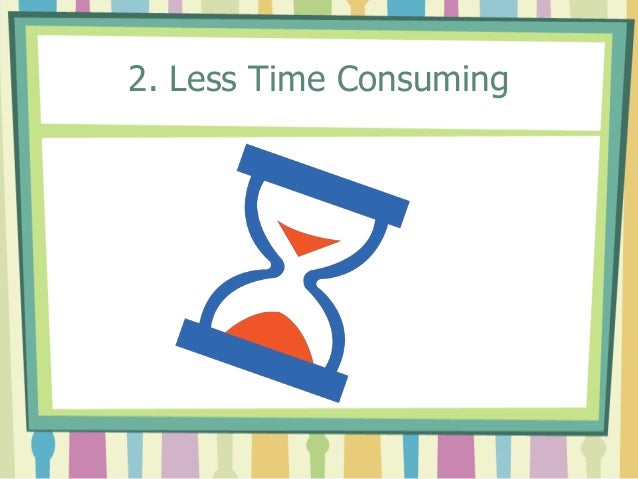 2. Less Time Consuming